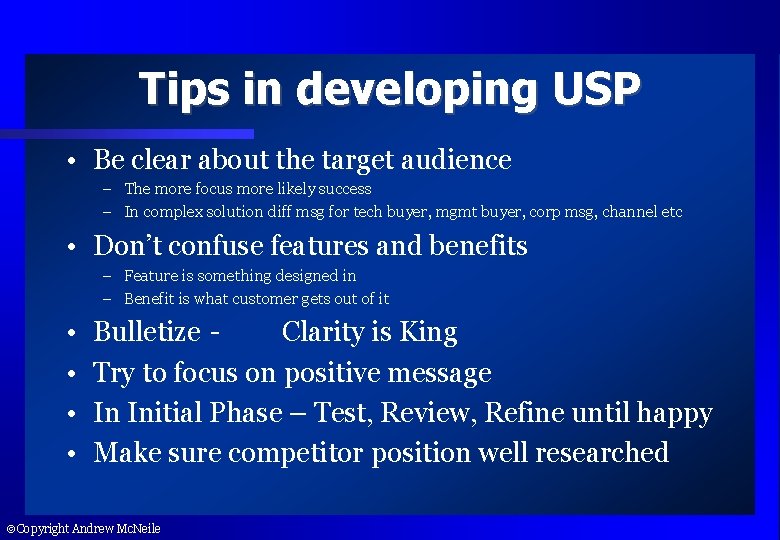 Tips in developing USP

• Be clear about the target audience
  – The more focus more likely success
  – In complex solution diff msg for tech buyer, mgmt buyer, corp msg, channel etc
• Don't confuse features and benefits
  – Feature is something designed in
  – Benefit is what customer gets out of it
• Bulletize - Clarity is King
• Try to focus on positive message
• In Initial Phase – Test, Review, Refine until happy
• Make sure competitor position well researched

©Copyright Andrew McNeile